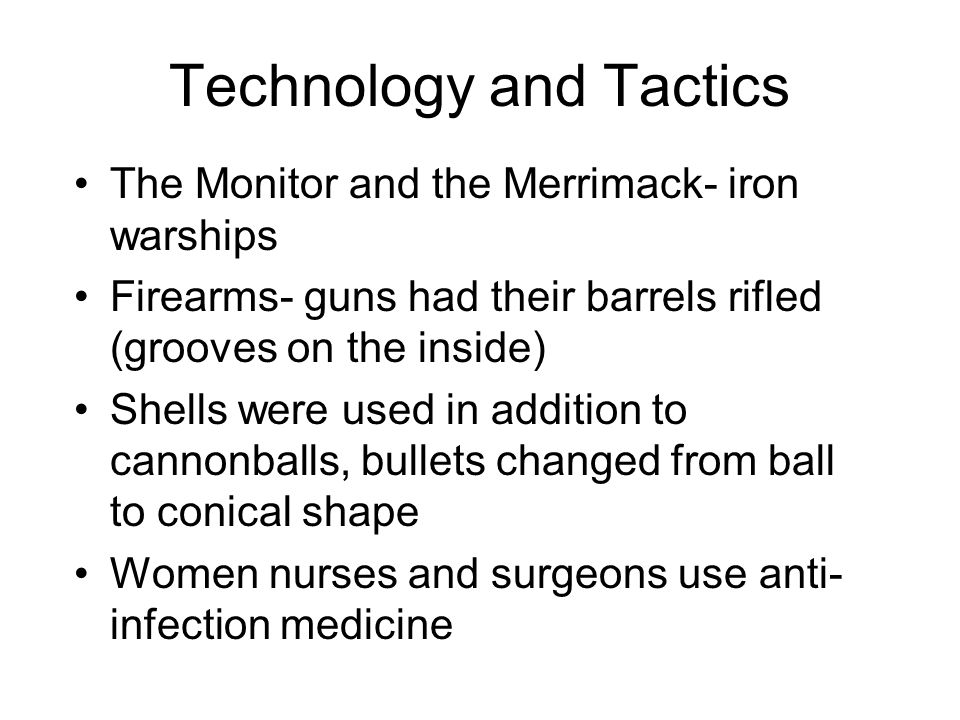 Technology and Tactics

• The Monitor and the Merrimack- iron warships
• Firearms- guns had their barrels rifled (grooves on the inside)
• Shells were used in addition to cannonballs, bullets changed from ball to conical shape
• Women nurses and surgeons use anti-infection medicine